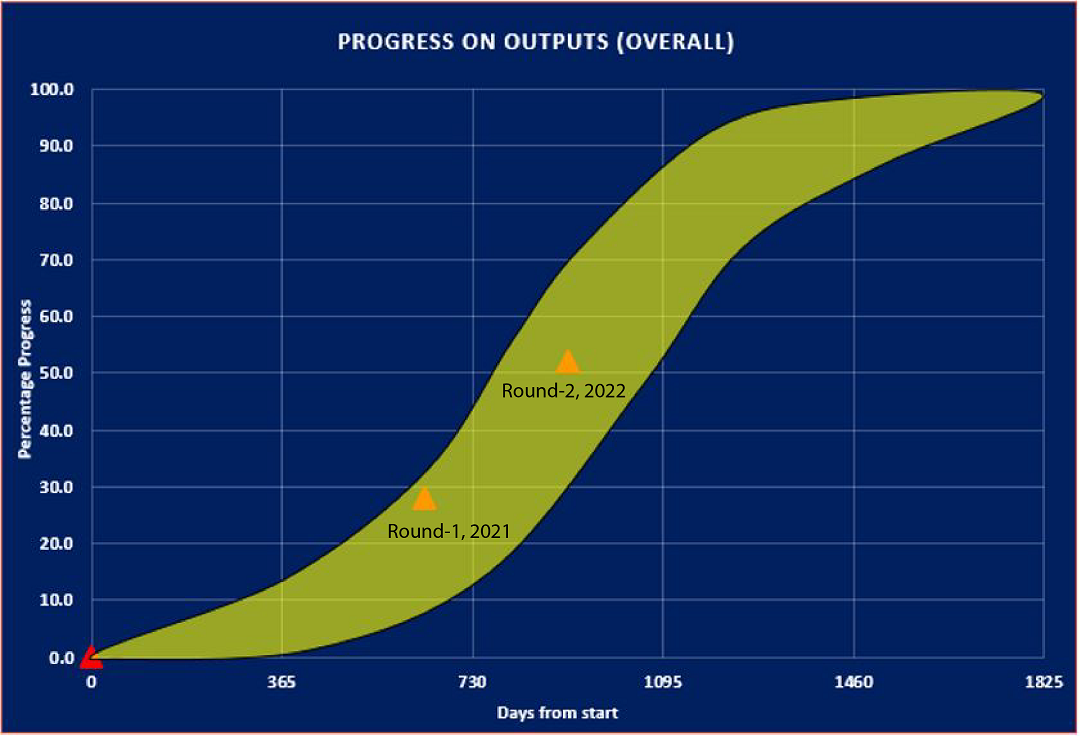 PROGRESS ON OUTPUTS (OVERALL)

Percentage Progress

100.0
90.0
80.0
70.0
60.0
50.0
40.0
30.0
20.0
10.0
0.0

Round-2, 2022

Round-1, 2021

0
365
730
1095
1460
1825

Days from start